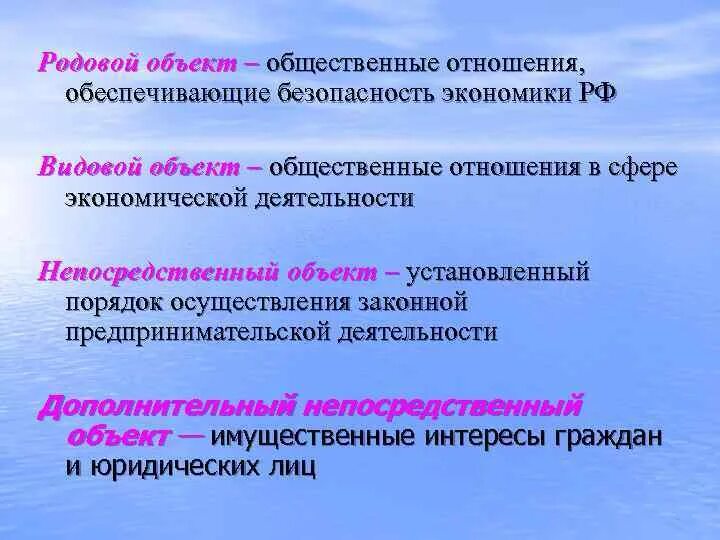 Родовой объект – общественные отношения, обеспечивающие безопасность экономики РФ

Видовой объект – общественные отношения в сфере экономической деятельности

Непосредственный объект – установленный порядок осуществления законной предпринимательской деятельности

Дополнительный непосредственный объект — имущественные интересы граждан и юридических лиц